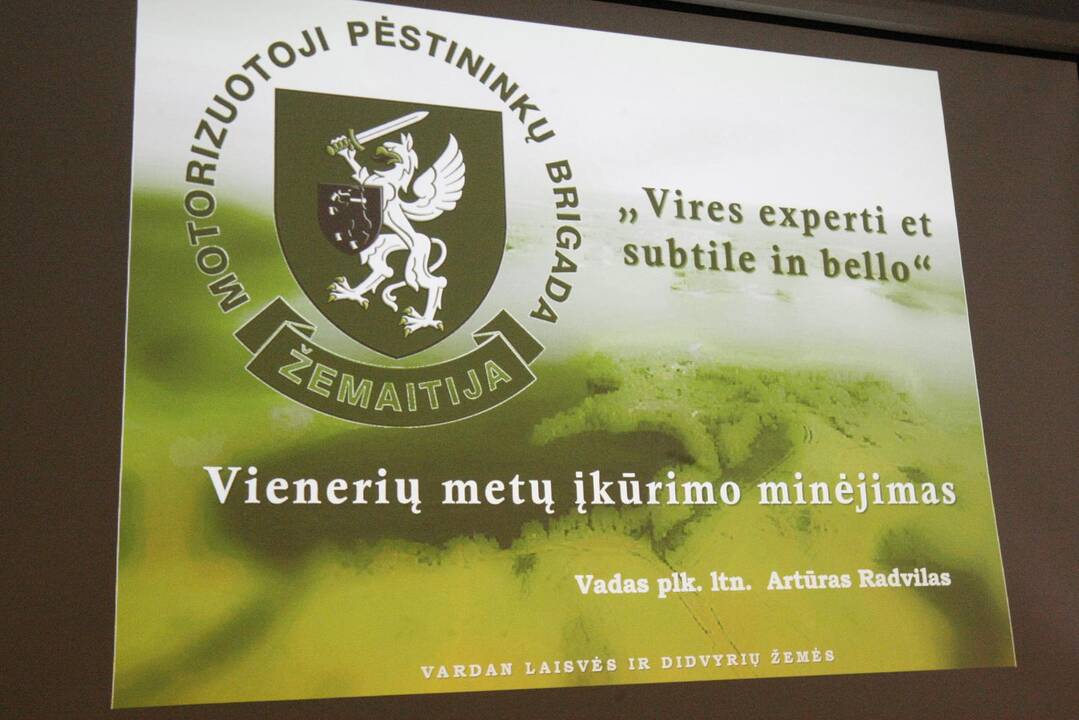 MOTORIZUOTOJI PĖSTININKŲ BRIGADA

ŽEMAITIJA

„Vires experti et subtile in bello“

Vienerių metų įkūrimo minėjimas

Vadas plk. ltn. Artūras Radvilas

VARDAN LAISVĖS IR DIDVYRIŲ ŽEMĖS